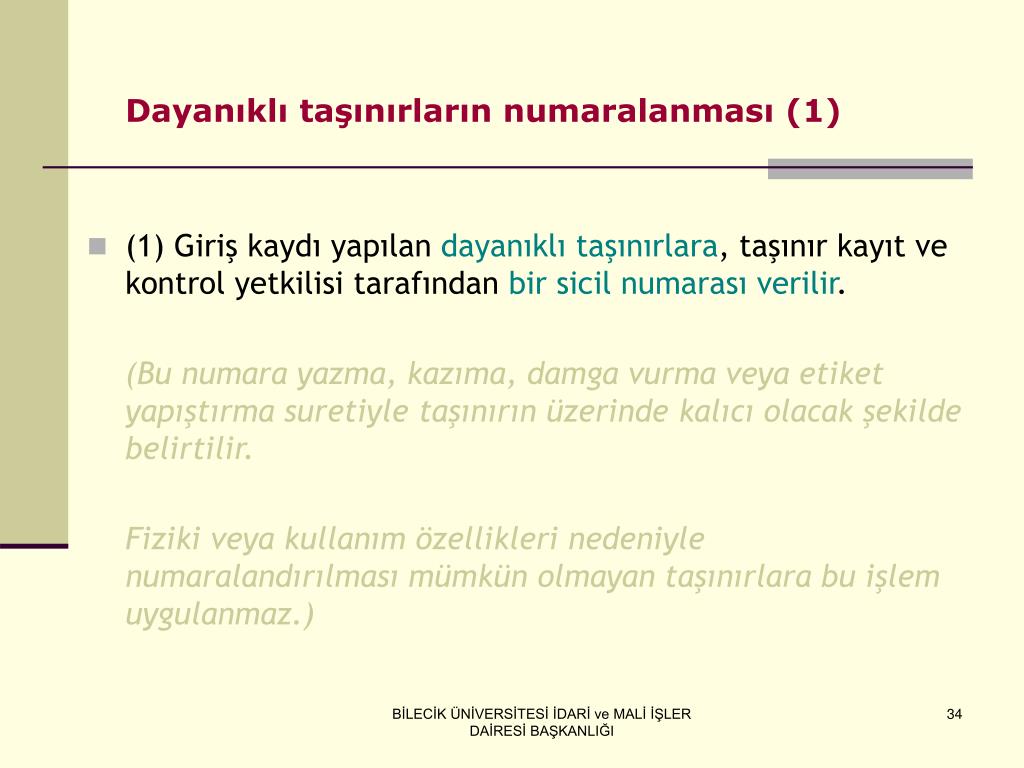 Dayanıklı taşınırların numaralanması (1)

(1) Giriş kaydı yapılan dayanıklı taşınırlara, taşınır kayıt ve kontrol yetkilisi tarafından bir sicil numarası verilir.

(Bu numara yazma, kazıma, damga vurma veya etiket yapıştırma suretiyle taşınırın üzerinde kalıcı olacak şekilde belirtilir.

Fiziki veya kullanım özellikleri nedeniyle numaralandırılması mümkün olmayan taşınırlara bu işlem uygulanmaz.)

BİLECİK ÜNİVERSİTESİ İDARİ ve MALİ İŞLER DAİRESİ BAŞKANLIĞI

34